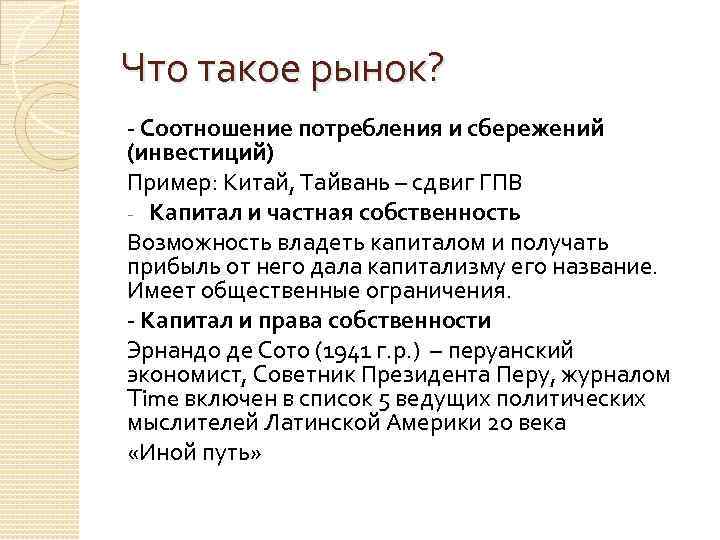 Что такое рынок?

- Соотношение потребления и сбережений (инвестиций)

Пример: Китай, Тайвань – сдвиг ГПВ

- Капитал и частная собственность

Возможность владеть капиталом и получать прибыль от него дала капитализму его название. Имеет общественные ограничения.

- Капитал и права собственности

Эрнандо де Сото (1941 г.р.) – перуанский экономист, Советник Президента Перу, журналом Time включен в список 5 ведущих политических мыслителей Латинской Америки 20 века

«Иной путь»